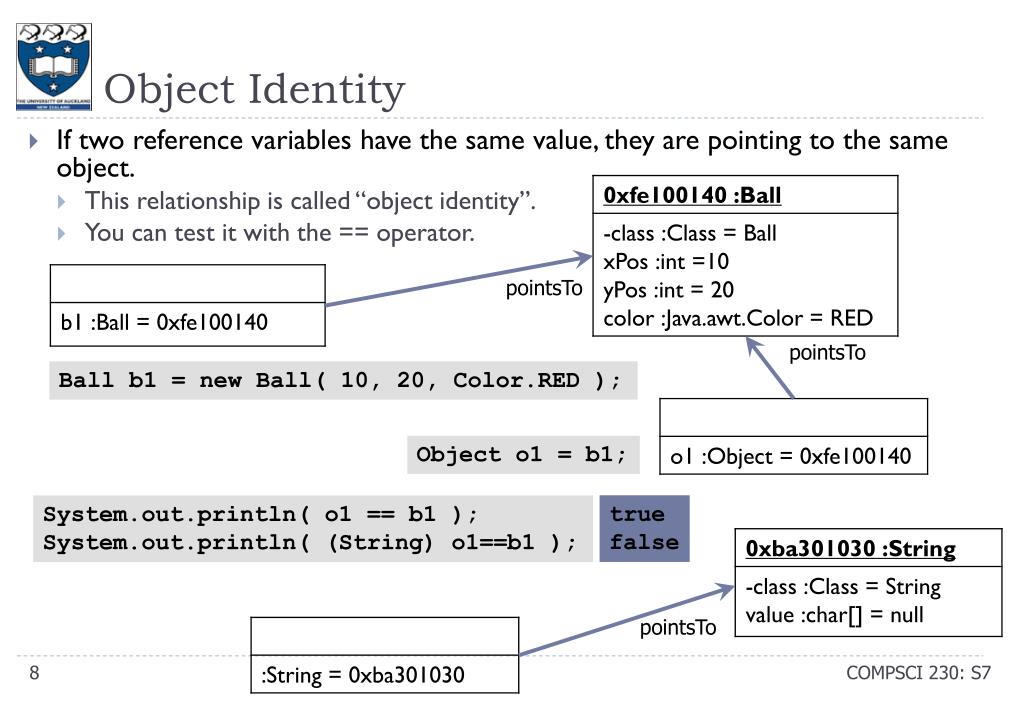 THE UNIVERSITY OF AUCKLAND
NEW ZEALAND

Object Identity

If two reference variables have the same value, they are pointing to the same object.

This relationship is called "object identity".

You can test it with the == operator.

0xfe100140 :Ball

-class :Class = Ball
xPos :int =10
yPos :int = 20
color :Java.awt.Color = RED

pointsTo

b1 :Ball = 0xfe100140

pointsTo

Ball b1 = new Ball( 10, 20, Color.RED );

Object o1 = b1;

o1 :Object = 0xfe100140

System.out.println( o1 == b1 );
System.out.println( (String) o1==b1 );

true
false

0xba301030 :String

-class :Class = String
value :char[] = null

pointsTo

:String = 0xba301030

8

COMPSCI 230: S7